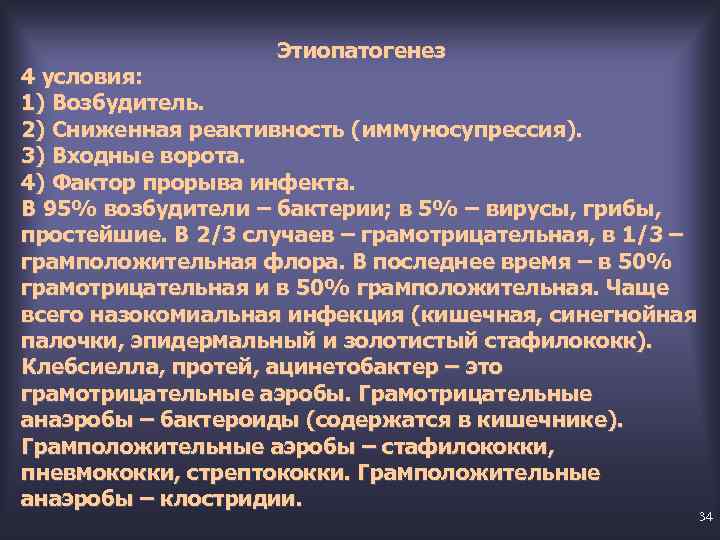 Этиопатогенез

4 условия:
1) Возбудитель.
2) Сниженная реактивность (иммуносупрессия).
3) Входные ворота.
4) Фактор прорыва инфекта.
В 95% возбудители – бактерии; в 5% – вирусы, грибы, простейшие. В 2/3 случаев – грамотрицательная, в 1/3 – грамположительная флора. В последнее время – в 50% грамотрицательная и в 50% грамположительная. Чаще всего назокомиальная инфекция (кишечная, синегнойная палочки, эпидермальный и золотистый стафилококк). Клебсиелла, протей, ацинетобактер – это грамотрицательные аэробы. Грамотрицательные анаэробы – бактероиды (содержатся в кишечнике). Грамположительные аэробы – стафилококки, пневмококки, стрептококки. Грамположительные анаэробы – клостридии.

34